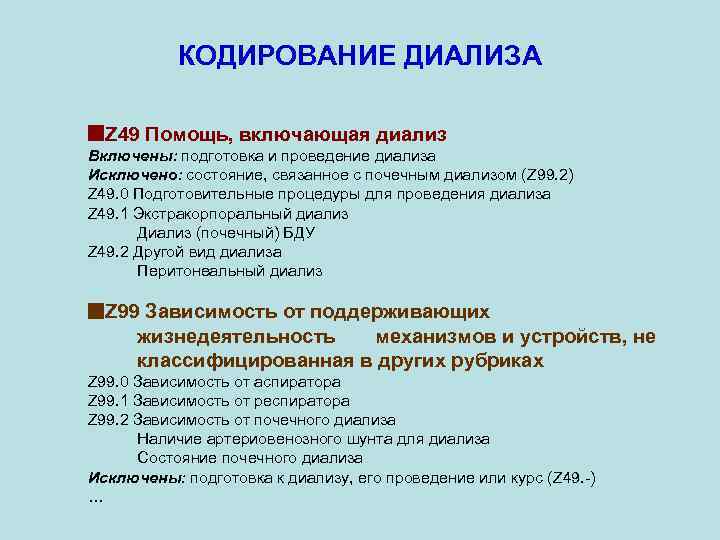 КОДИРОВАНИЕ ДИАЛИЗА

Z49 Помощь, включающая диализ
Включены: подготовка и проведение диализа
Исключено: состояние, связанное с почечным диализом (Z99.2)
Z49.0 Подготовительные процедуры для проведения диализа
Z49.1 Экстракорпоральный диализ
Диализ (почечный) БДУ
Z49.2 Другой вид диализа
Перитонеальный диализ

Z99 Зависимость от поддерживающих жизнедеятельность механизмов и устройств, не классифицированная в других рубриках
Z99.0 Зависимость от аспиратора
Z99.1 Зависимость от респиратора
Z99.2 Зависимость от почечного диализа
Наличие артериовенозного шунта для диализа
Состояние почечного диализа
Исключены: подготовка к диализу, его проведение или курс (Z49.-)
...